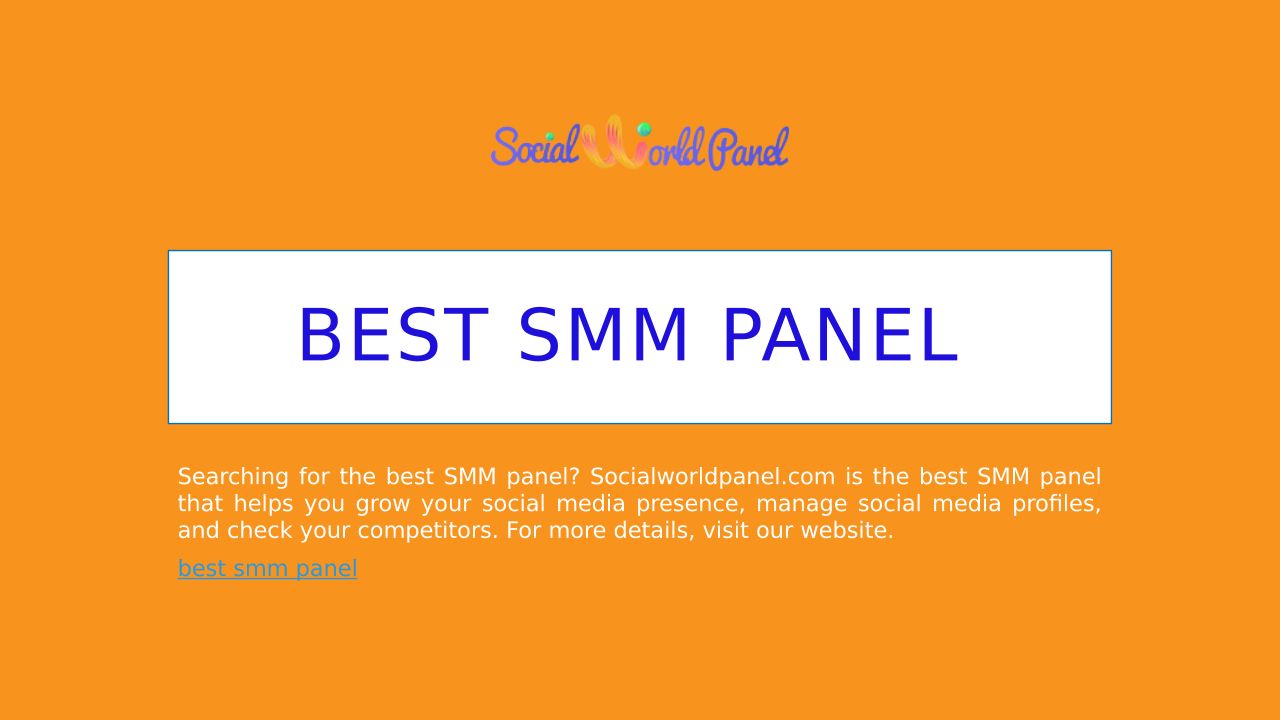 Social World Panel

BEST SMM PANEL

Searching for the best SMM panel? Socialworldpanel.com is the best SMM panel that helps you grow your social media presence, manage social media profiles, and check your competitors. For more details, visit our website.

best smm panel